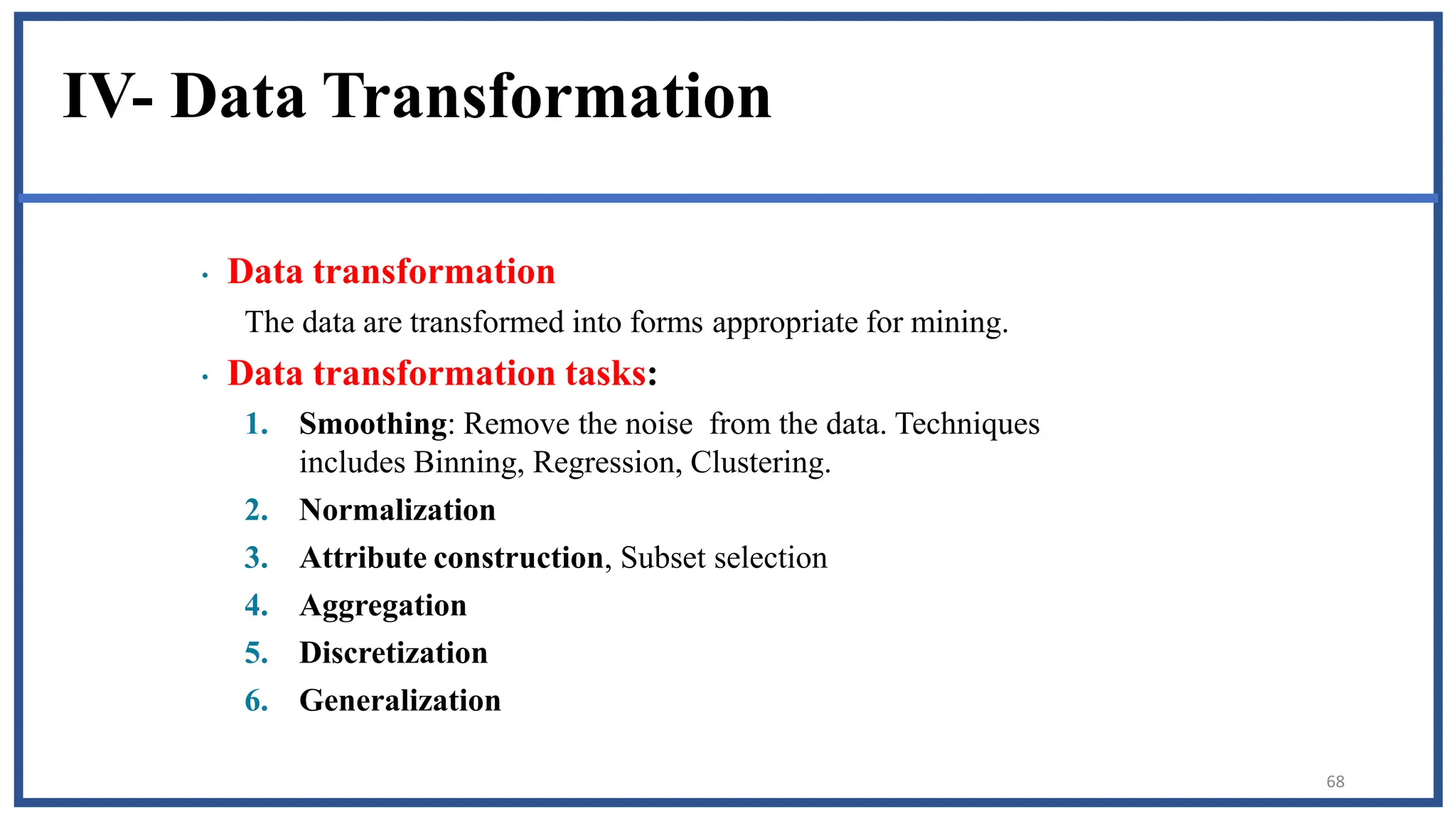 IV- Data Transformation

• Data transformation

The data are transformed into forms appropriate for mining.

• Data transformation tasks:

1. Smoothing: Remove the noise from the data. Techniques includes Binning, Regression, Clustering.
2. Normalization
3. Attribute construction, Subset selection
4. Aggregation
5. Discretization
6. Generalization

68